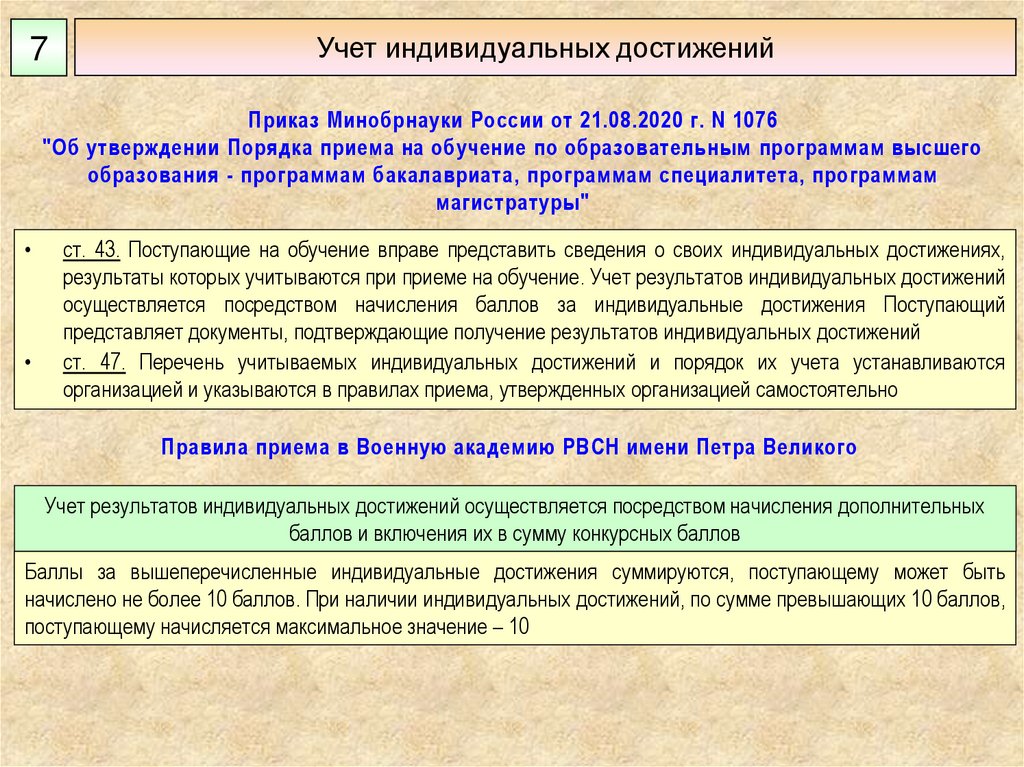 7

Учет индивидуальных достижений

Приказ Минобрнауки России от 21.08.2020 г. N 1076
"Об утверждении Порядка приема на обучение по образовательным программам высшего образования - программам бакалавриата, программам специалитета, программам магистратуры"

• ст. 43. Поступающие на обучение вправе представить сведения о своих индивидуальных достижениях, результаты которых учитываются при приеме на обучение. Учет результатов индивидуальных достижений осуществляется посредством начисления баллов за индивидуальные достижения Поступающий представляет документы, подтверждающие получение результатов индивидуальных достижений
• ст. 47. Перечень учитываемых индивидуальных достижений и порядок их учета устанавливаются организацией и указываются в правилах приема, утвержденных организацией самостоятельно

Правила приема в Военную академию РВСН имени Петра Великого

Учет результатов индивидуальных достижений осуществляется посредством начисления дополнительных баллов и включения их в сумму конкурсных баллов

Баллы за вышеперечисленные индивидуальные достижения суммируются, поступающему может быть начислено не более 10 баллов. При наличии индивидуальных достижений, по сумме превышающих 10 баллов, поступающему начисляется максимальное значение – 10